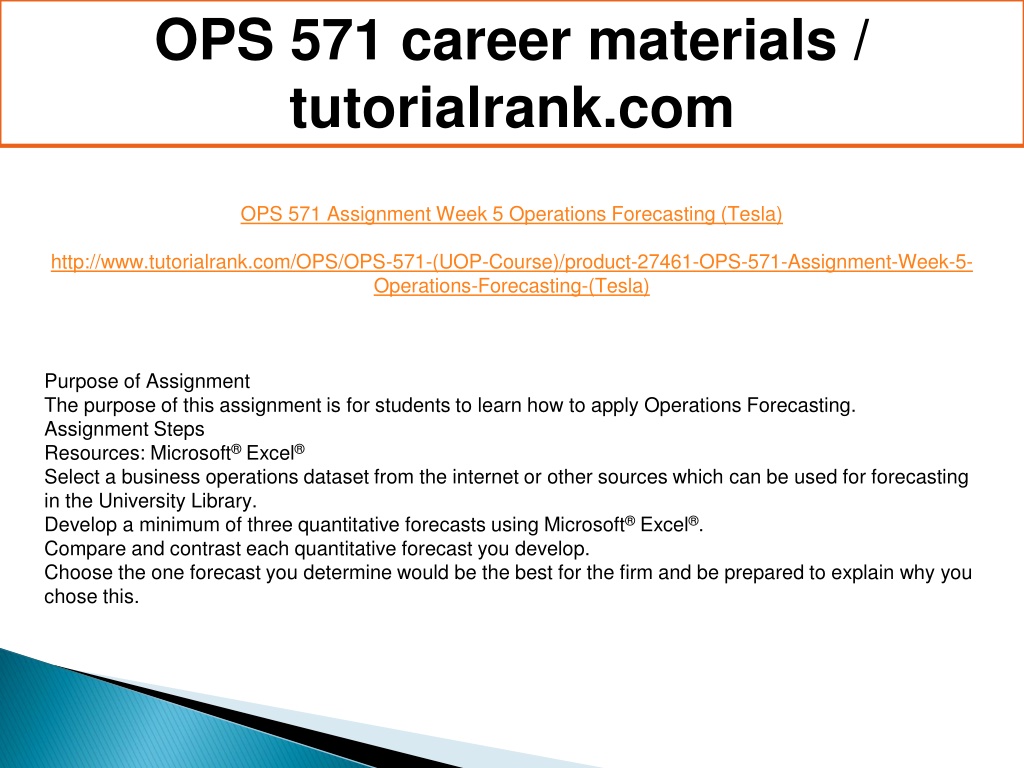 OPS 571 career materials / tutorialrank.com

OPS 571 Assignment Week 5 Operations Forecasting (Tesla)

http://www.tutorialrank.com/OPS/OPS-571-(UOP-Course)/product-27461-OPS-571-Assignment-Week-5-Operations-Forecasting-(Tesla)

Purpose of Assignment
The purpose of this assignment is for students to learn how to apply Operations Forecasting.
Assignment Steps
Resources: Microsoft® Excel®
Select a business operations dataset from the internet or other sources which can be used for forecasting in the University Library.
Develop a minimum of three quantitative forecasts using Microsoft® Excel®.
Compare and contrast each quantitative forecast you develop.
Choose the one forecast you determine would be the best for the firm and be prepared to explain why you chose this.